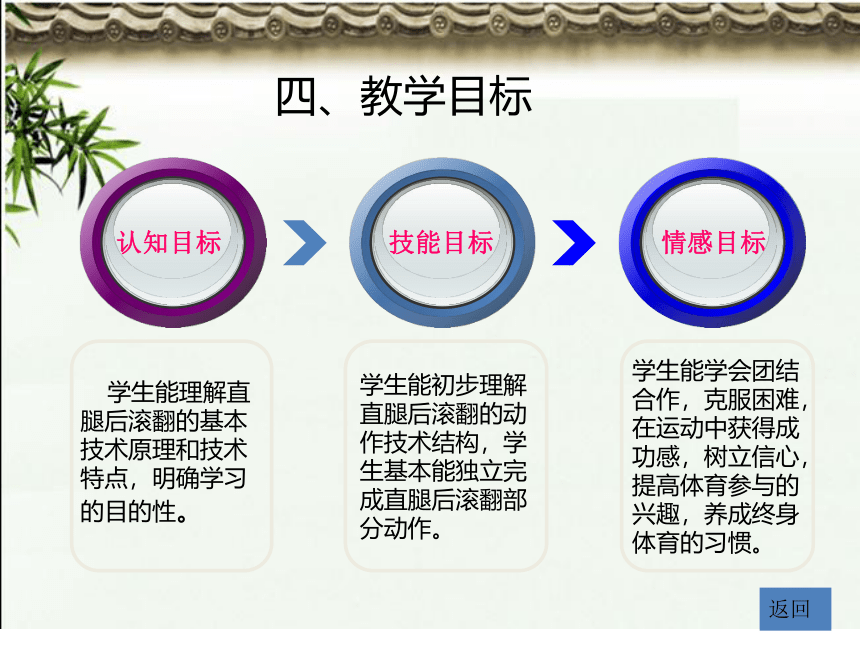 四、教学目标

认知目标

技能目标

情感目标

学生能理解直腿后滚翻的基本技术原理和技术特点，明确学习的目的性。

学生能初步理解直腿后滚翻的动作技术结构，学生基本能独立完成直腿后滚翻部分动作。

学生能学会团结合作，克服困难，在运动中获得成功感，树立信心，提高体育参与的兴趣，养成终身体育的习惯。

返回